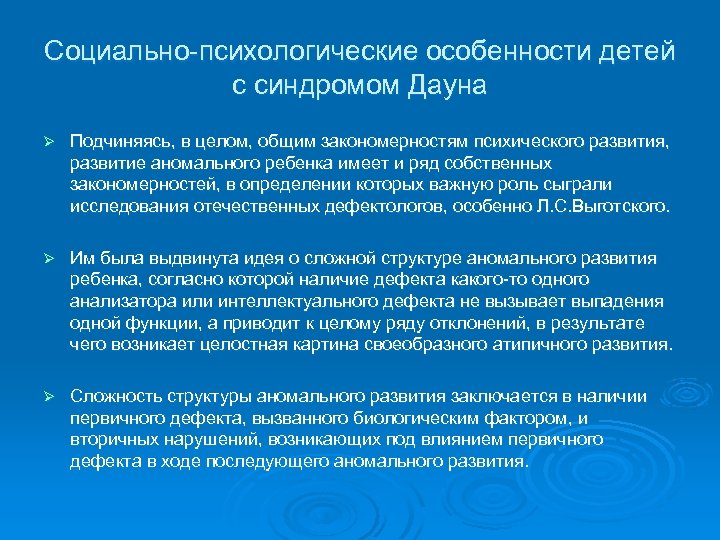 Социально-психологические особенности детей с синдромом Дауна

➢ Подчиняясь, в целом, общим закономерностям психического развития, развитие аномального ребенка имеет и ряд собственных закономерностей, в определении которых важную роль сыграли исследования отечественных дефектологов, особенно Л.С.Выготского.

➢ Им была выдвинута идея о сложной структуре аномального развития ребенка, согласно которой наличие дефекта какого-то одного анализатора или интеллектуального дефекта не вызывает выпадения одной функции, а приводит к целому ряду отклонений, в результате чего возникает целостная картина своеобразного атипичного развития.

➢ Сложность структуры аномального развития заключается в наличии первичного дефекта, вызванного биологическим фактором, и вторичных нарушений, возникающих под влиянием первичного дефекта в ходе последующего аномального развития.